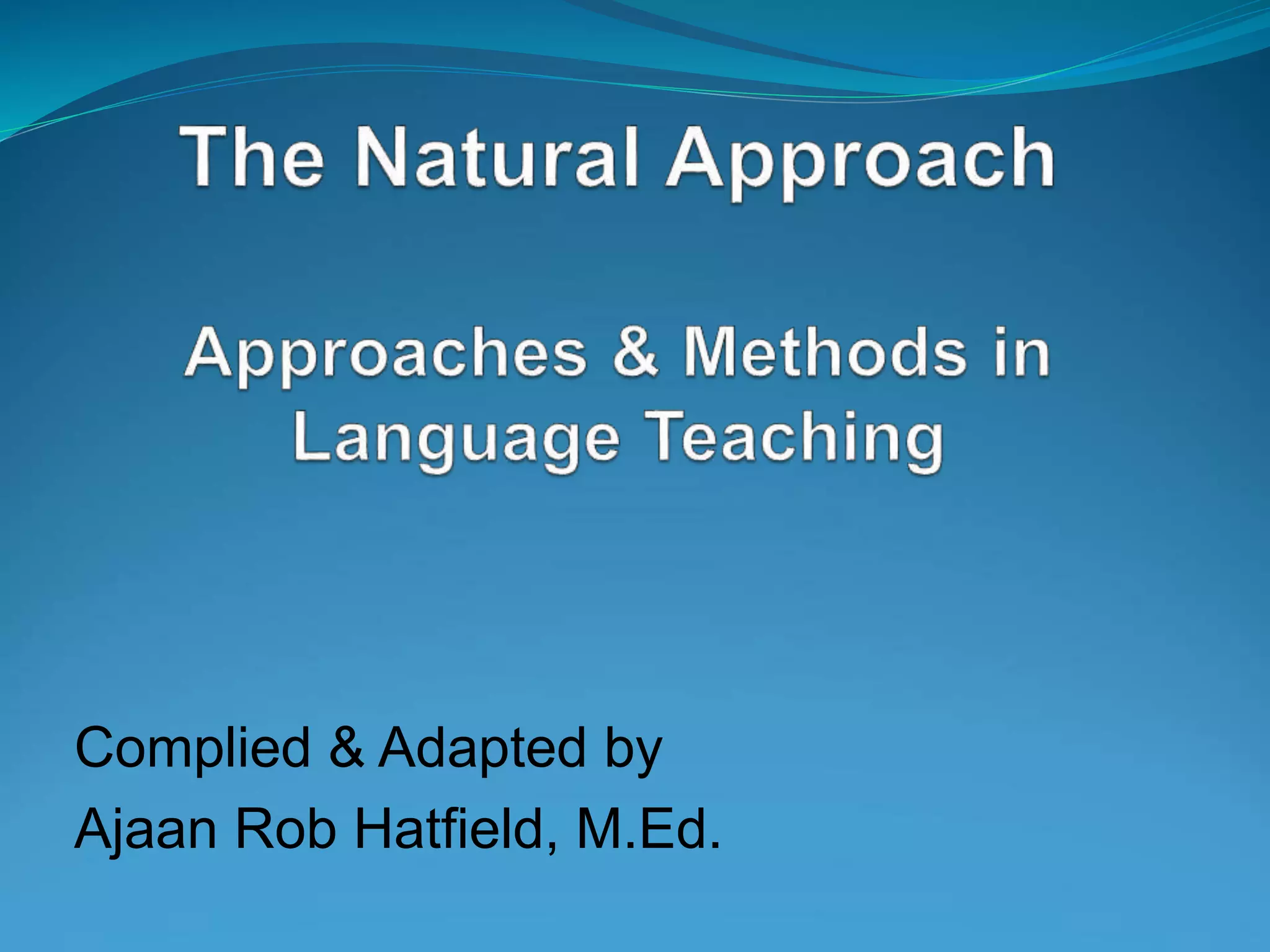 The Natural Approach

Approaches & Methods in Language Teaching

Complied & Adapted by
Ajaan Rob Hatfield, M.Ed.